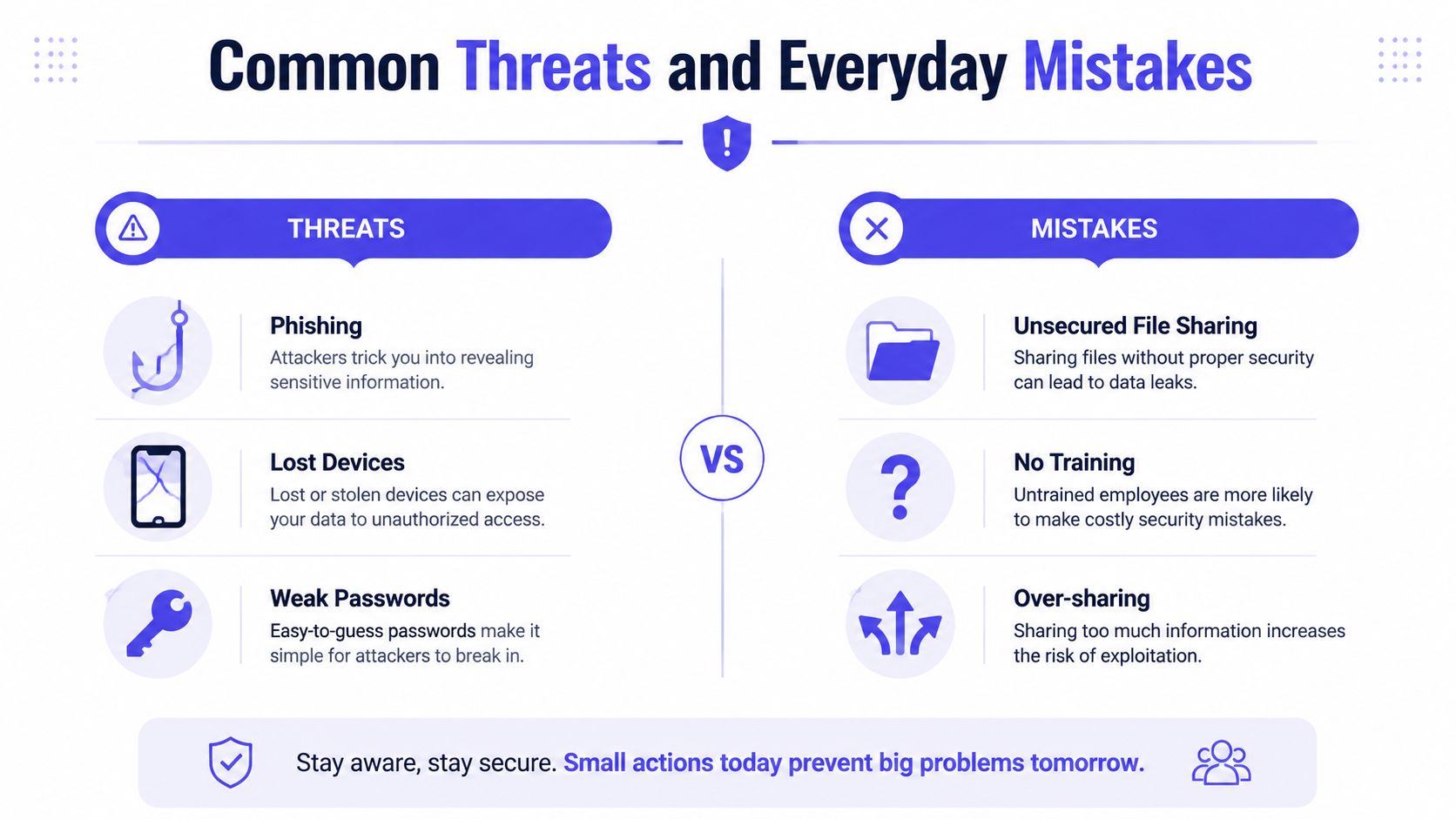 Common Threats and Everyday Mistakes

THREATS

Phishing
Attackers trick you into revealing sensitive information.

Lost Devices
Lost or stolen devices can expose your data to unauthorized access.

Weak Passwords
Easy-to-guess passwords make it simple for attackers to break in.

VS

MISTAKES

Unsecured File Sharing
Sharing files without proper security can lead to data leaks.

No Training
Untrained employees are more likely to make costly security mistakes.

Over-sharing
Sharing too much information increases the risk of exploitation.

Stay aware, stay secure. Small actions today prevent big problems tomorrow.